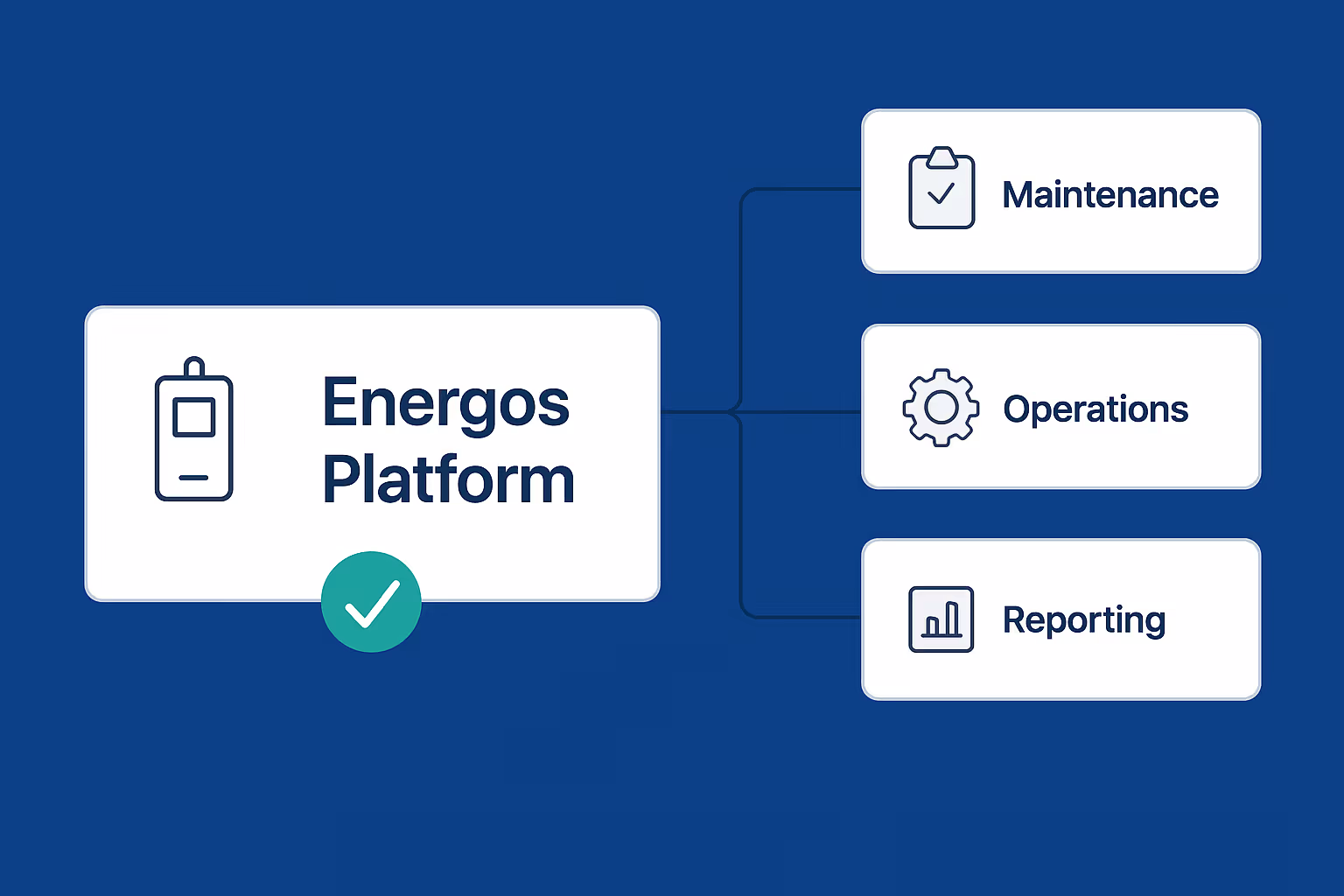 Energos Platform

Maintenance

Operations

Reporting